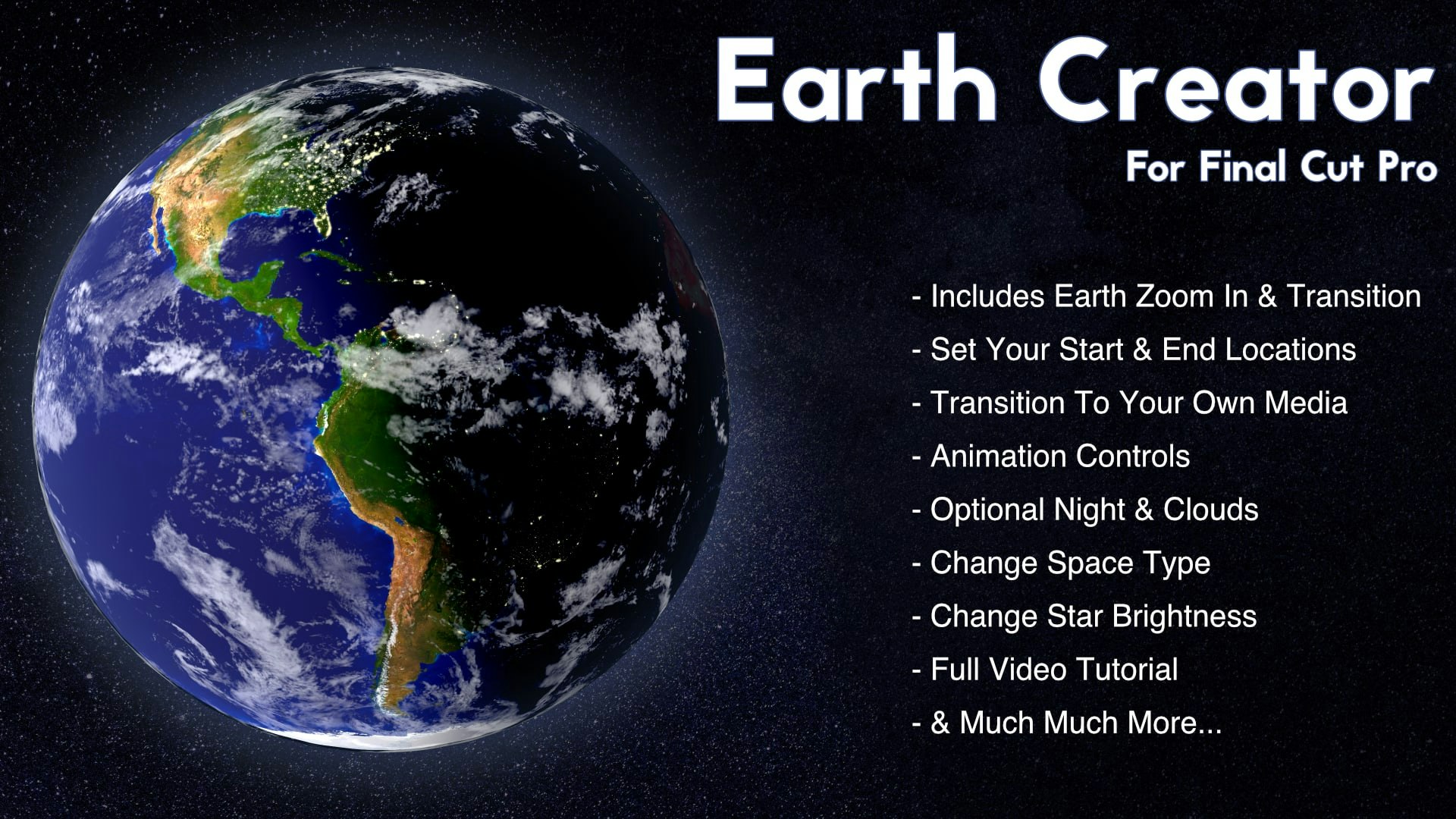 Earth Creator

For Final Cut Pro

- Includes Earth Zoom In & Transition
- Set Your Start & End Locations
- Transition To Your Own Media
- Animation Controls
- Optional Night & Clouds
- Change Space Type
- Change Star Brightness
- Full Video Tutorial
- & Much Much More...